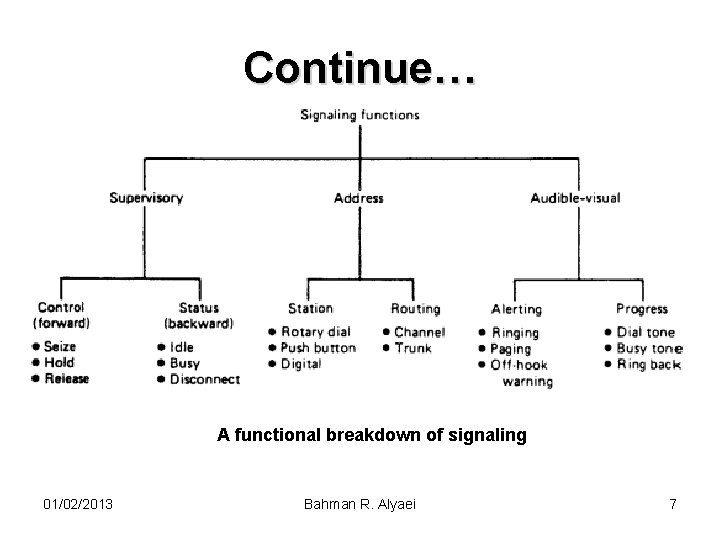 Continue…

Signaling functions

Supervisory

Address

Audible-visual

Control (forward)
• Seize
• Hold
• Release

Status (backward)
• Idle
• Busy
• Disconnect

Station
• Rotary dial
• Push button
• Digital

Routing
• Channel
• Trunk

Alerting
• Ringing
• Paging
• Off-hook warning

Progress
• Dial tone
• Busy tone
• Ring back

A functional breakdown of signaling

01/02/2013

Bahman R. Alyaei

7